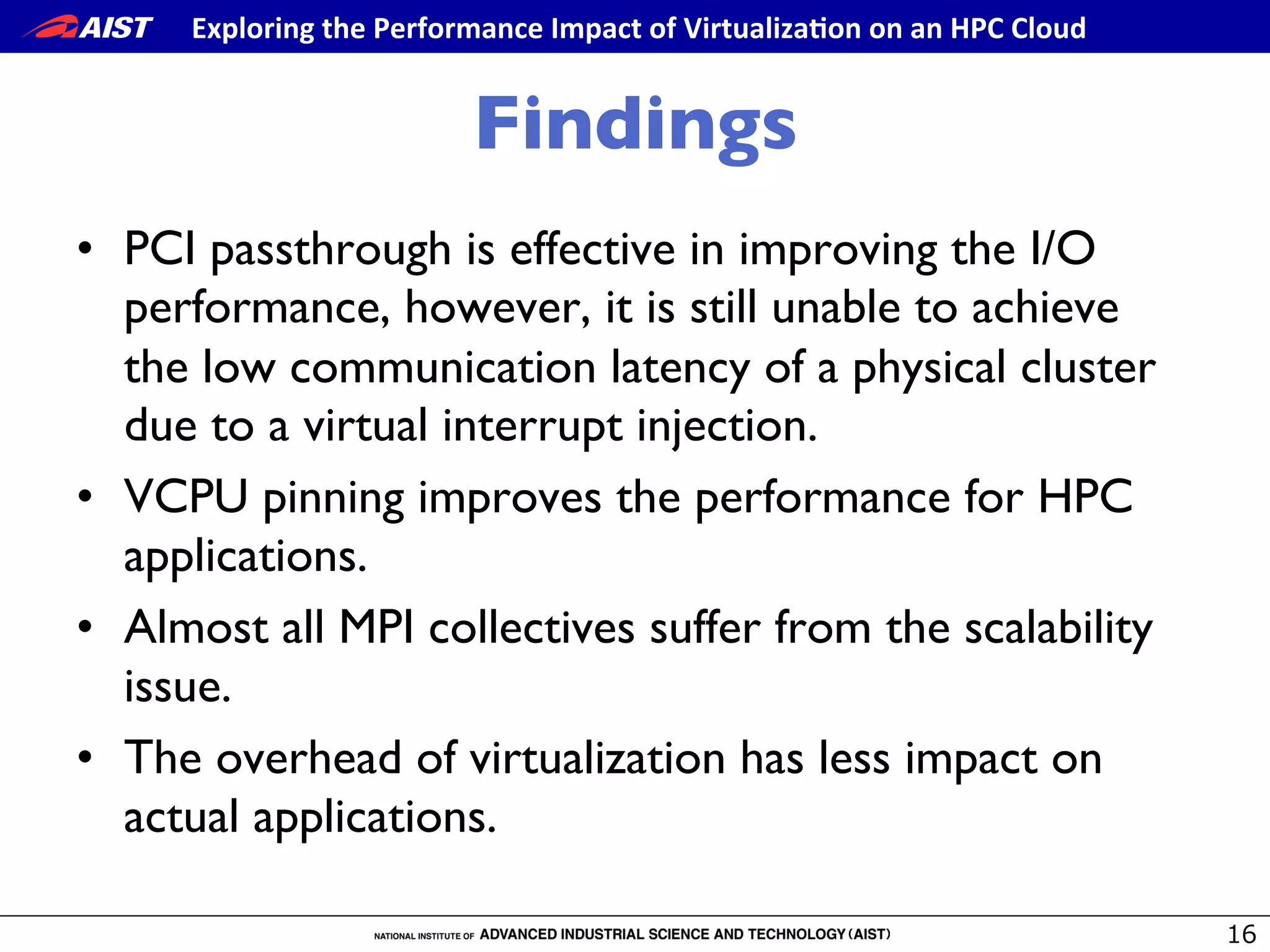 AIST Exploring the Performance Impact of Virtualization on an HPC Cloud

Findings

• PCI passthrough is effective in improving the I/O performance, however, it is still unable to achieve the low communication latency of a physical cluster due to a virtual interrupt injection.
• VCPU pinning improves the performance for HPC applications.
• Almost all MPI collectives suffer from the scalability issue.
• The overhead of virtualization has less impact on actual applications.

NATIONAL INSTITUTE OF ADVANCED INDUSTRIAL SCIENCE AND TECHNOLOGY (AIST)

16